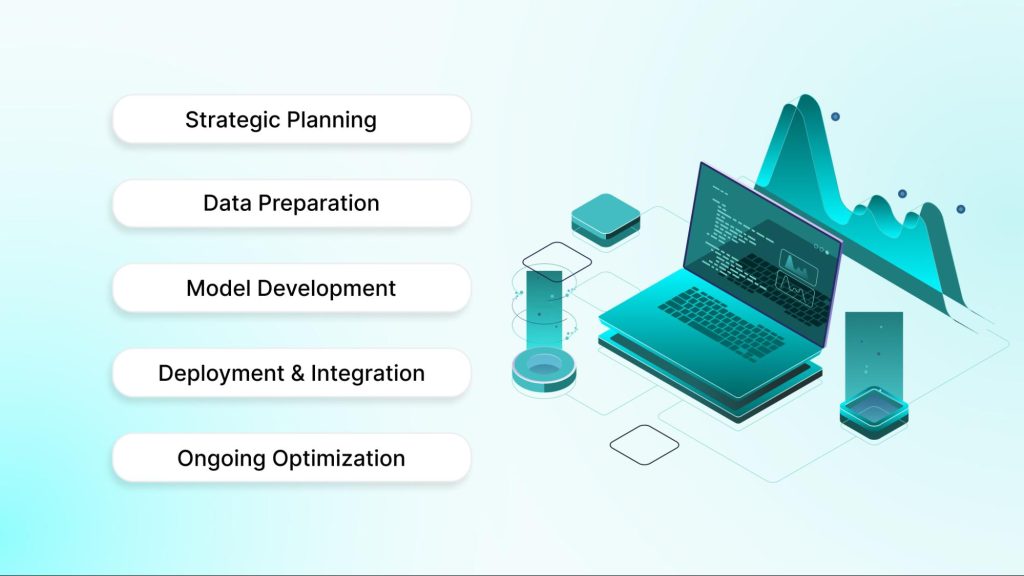 Strategic Planning

Data Preparation

Model Development

Deployment & Integration

Ongoing Optimization